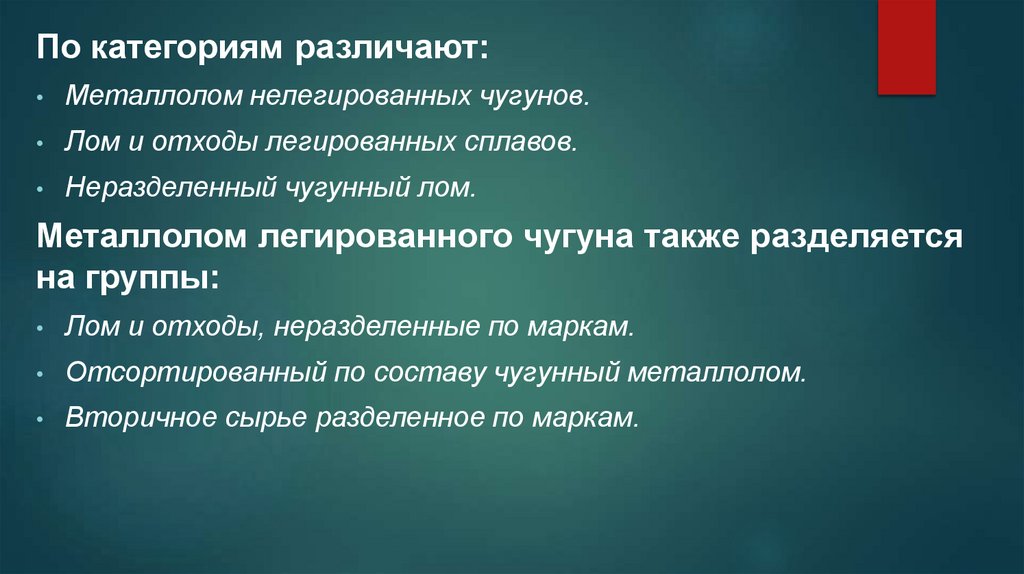 По категориям различают:

• Металлолом нелегированных чугунов.
• Лом и отходы легированных сплавов.
• Неразделенный чугунный лом.

Металлолом легированного чугуна также разделяется на группы:

• Лом и отходы, неразделенные по маркам.
• Отсортированный по составу чугунный металлолом.
• Вторичное сырье разделенное по маркам.